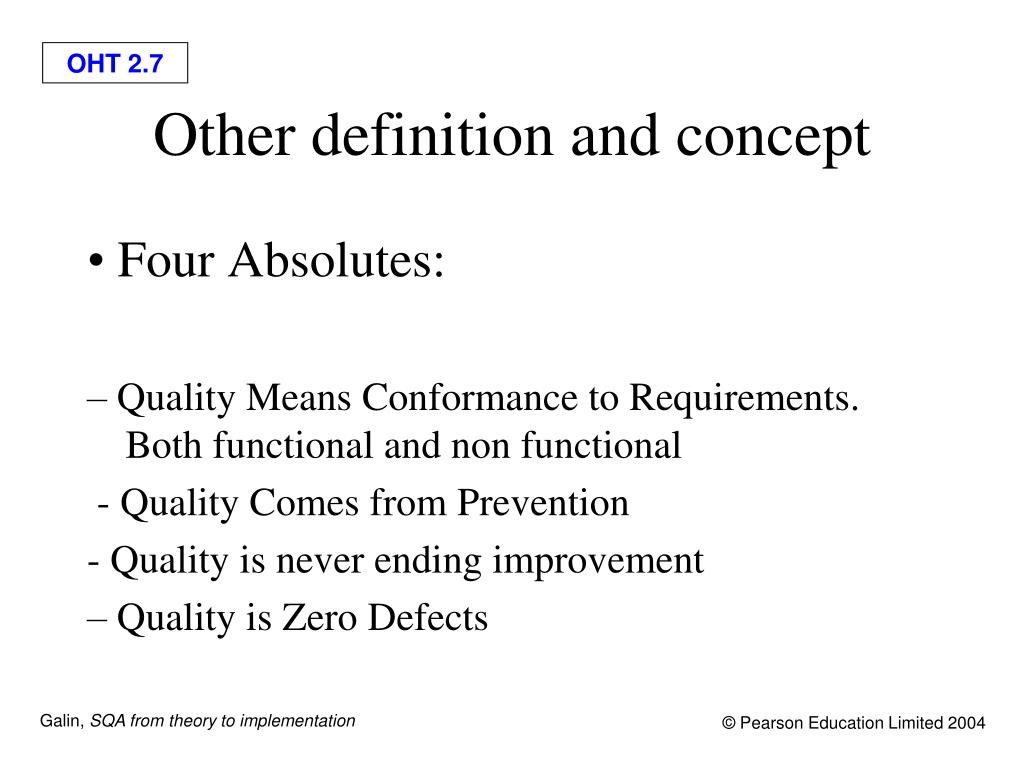 OHT 2.7

Other definition and concept

• Four Absolutes:

– Quality Means Conformance to Requirements. Both functional and non functional

- Quality Comes from Prevention

- Quality is never ending improvement

– Quality is Zero Defects

Galin, SQA from theory to implementation

© Pearson Education Limited 2004